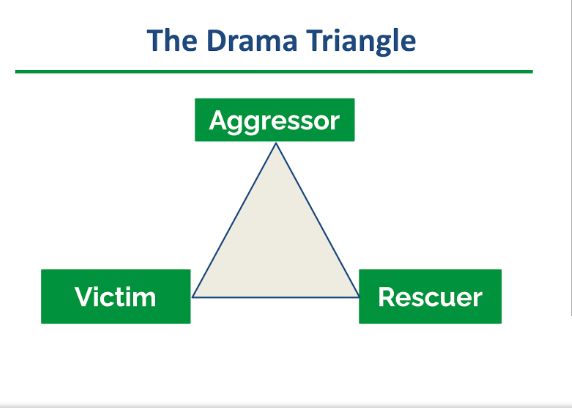 The Drama Triangle

Aggressor

Victim

Rescuer